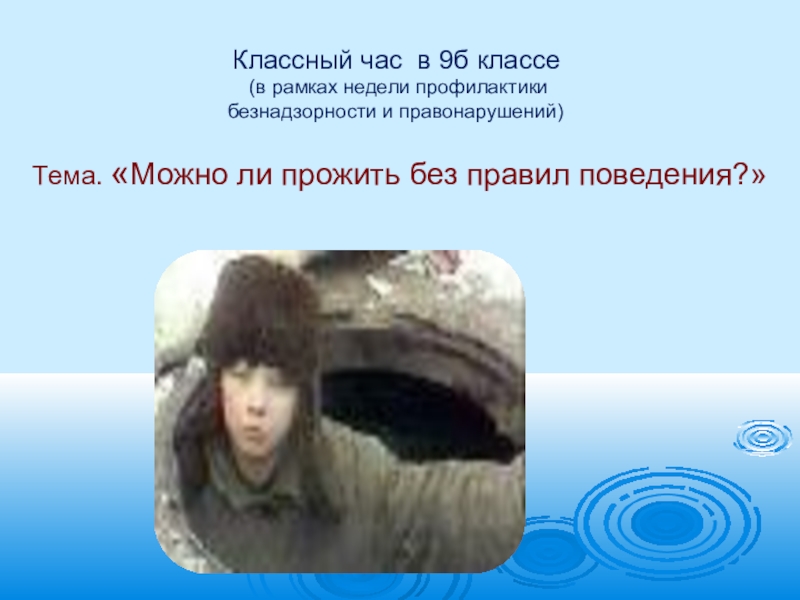 Классный час в 9б классе
(в рамках недели профилактики безнадзорности и правонарушений)

Тема. «Можно ли прожить без правил поведения?»